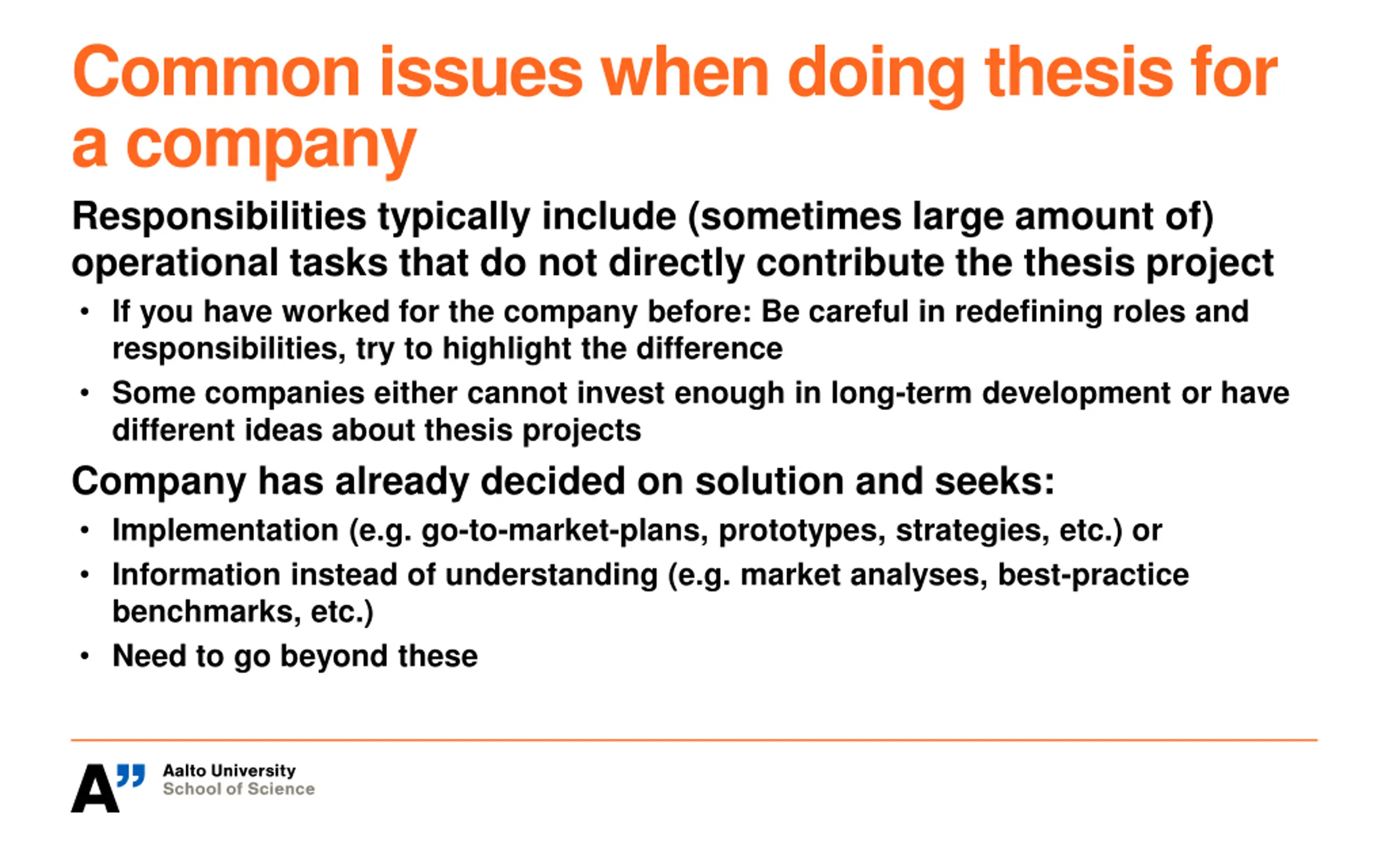 Common issues when doing thesis for a company

Responsibilities typically include (sometimes large amount of) operational tasks that do not directly contribute the thesis project

• If you have worked for the company before: Be careful in redefining roles and responsibilities, try to highlight the difference
• Some companies either cannot invest enough in long-term development or have different ideas about thesis projects

Company has already decided on solution and seeks:

• Implementation (e.g. go-to-market-plans, prototypes, strategies, etc.) or
• Information instead of understanding (e.g. market analyses, best-practice benchmarks, etc.)
• Need to go beyond these

A" Aalto University
School of Science